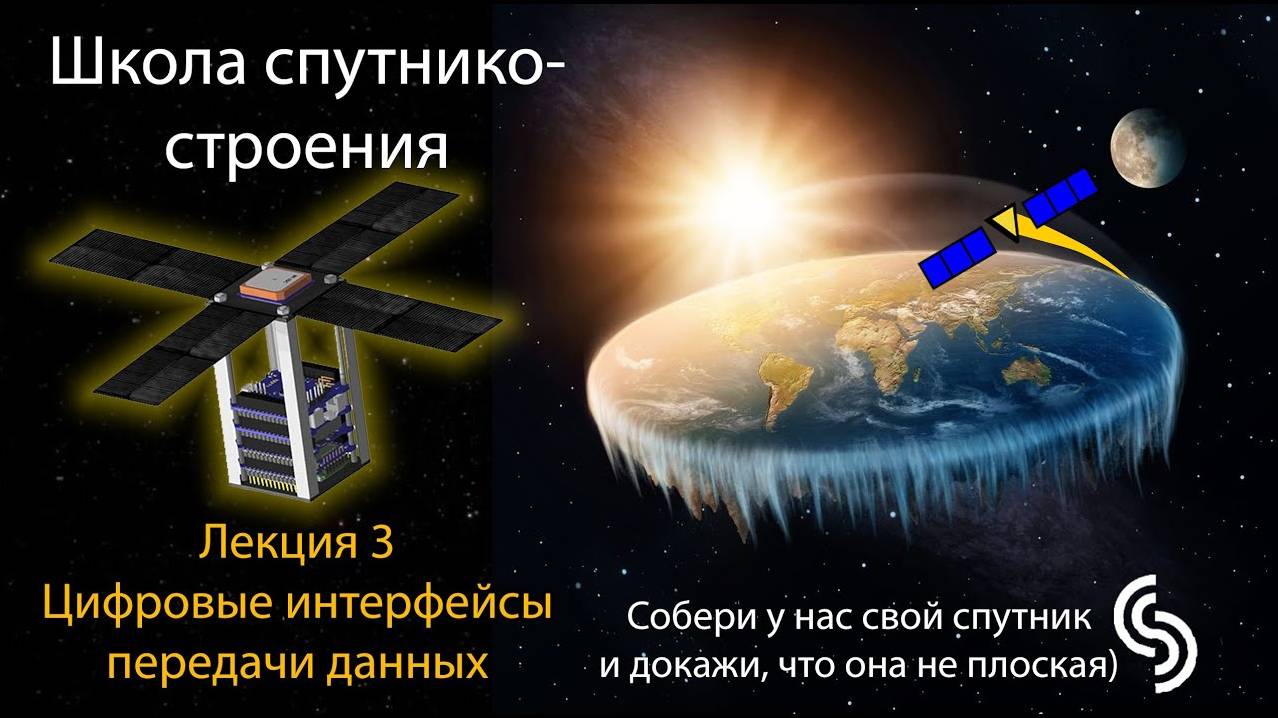 Школа спутникостроения

Лекция 3
Цифровые интерфейсы передачи данных

Собери у нас свой спутник и докажи, что она не плоская)